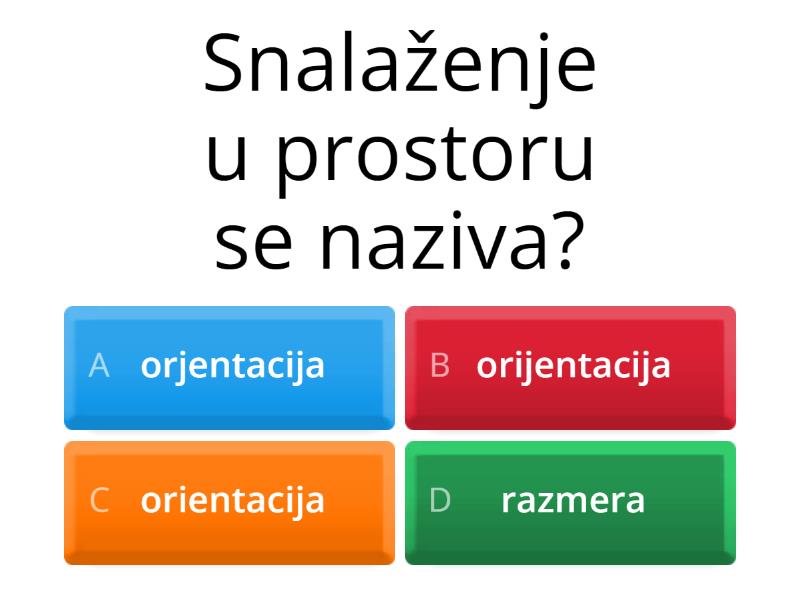 Snalaženje u prostoru se naziva?

A orjentacija

B orijentacija

C orientacija

D razmera